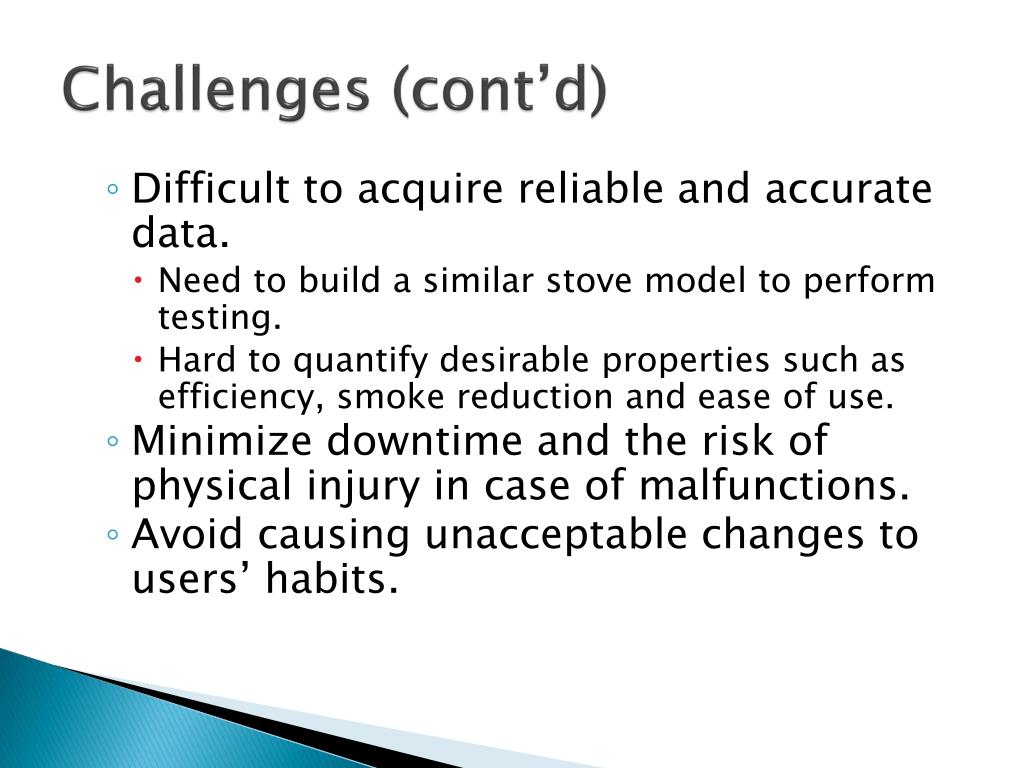 Challenges (cont’d)

◦ Difficult to acquire reliable and accurate data.
 • Need to build a similar stove model to perform testing.
 • Hard to quantify desirable properties such as efficiency, smoke reduction and ease of use.
◦ Minimize downtime and the risk of physical injury in case of malfunctions.
◦ Avoid causing unacceptable changes to users’ habits.